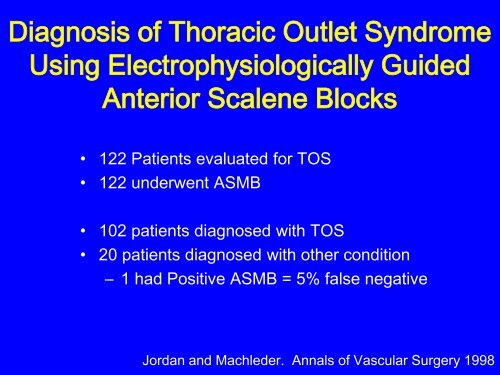 Diagnosis of Thoracic Outlet Syndrome Using Electrophysiologically Guided Anterior Scalene Blocks

• 122 Patients evaluated for TOS
• 122 underwent ASMB

• 102 patients diagnosed with TOS
• 20 patients diagnosed with other condition
– 1 had Positive ASMB = 5% false negative

Jordan and Machleder. Annals of Vascular Surgery 1998